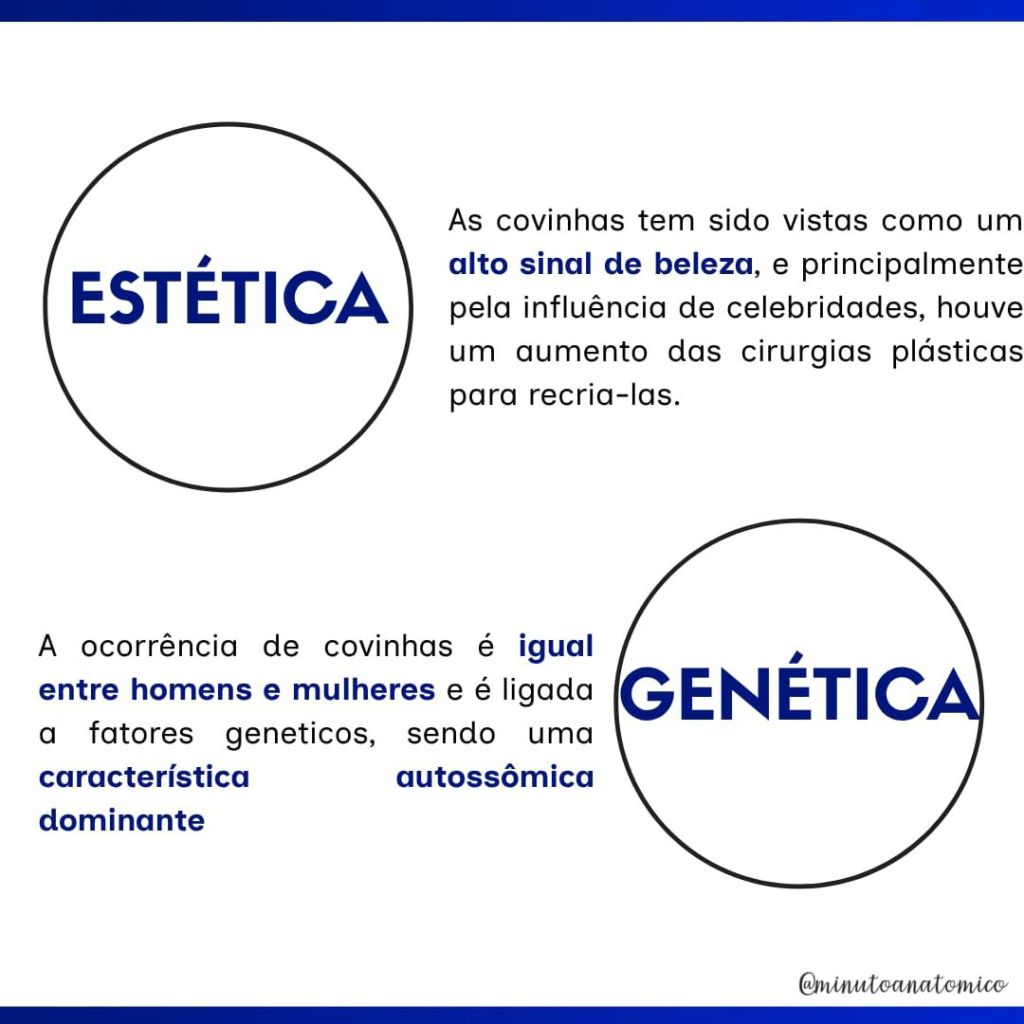 ESTÉTICA

As covinhas tem sido vistas como um alto sinal de beleza, e principalmente pela influência de celebridades, houve um aumento das cirurgias plásticas para recria-las.

A ocorrência de covinhas é igual entre homens e mulheres e é ligada a fatores geneticos, sendo uma característica autossômica dominante

GENÉTICA

@minutoanatomico